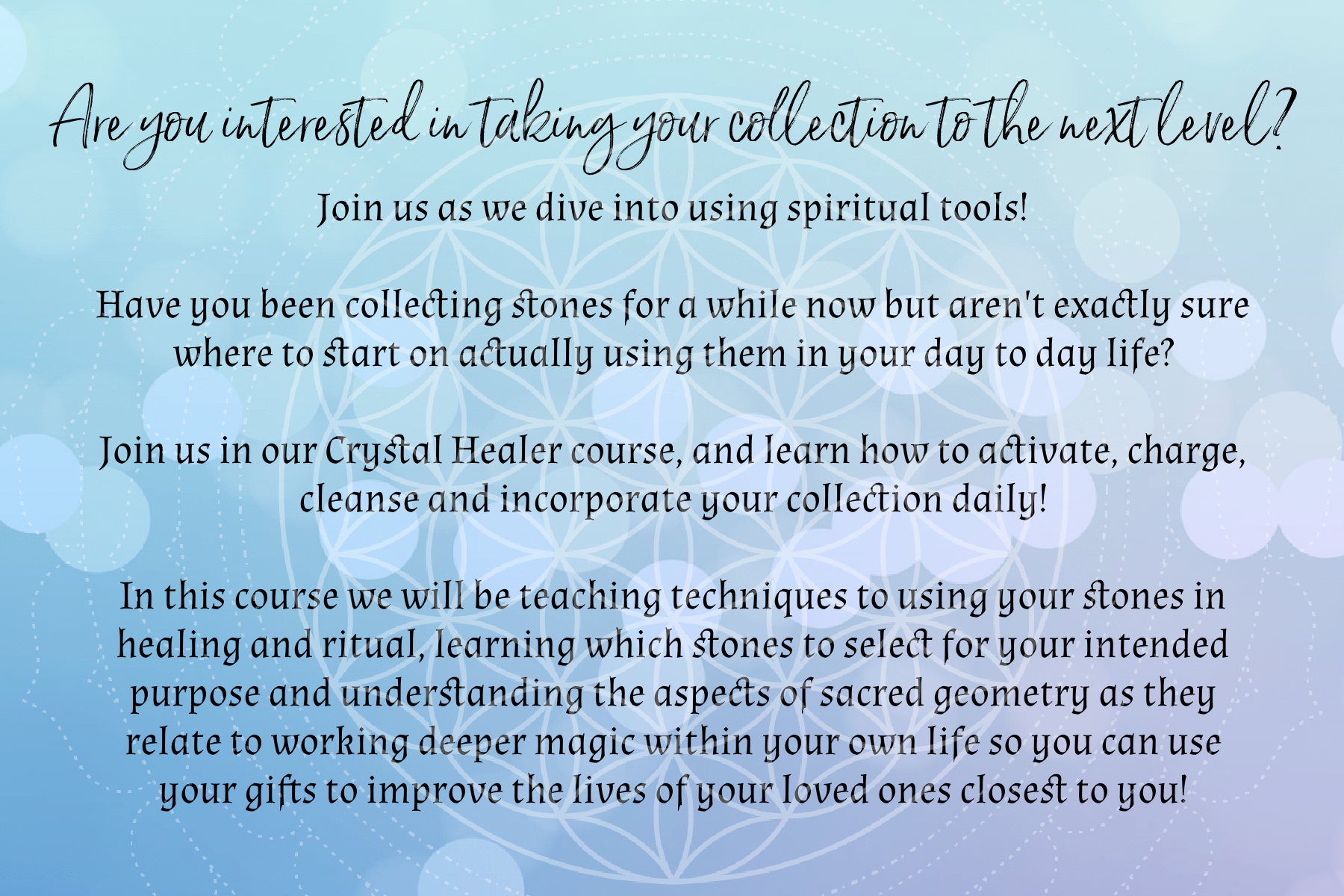 Are you interested in taking your collection to the next level?

Join us as we dive into using spiritual tools!

Have you been collecting stones for a while now but aren't exactly sure where to start on actually using them in your day to day life?

Join us in our Crystal Healer course, and learn how to activate, charge, cleanse and incorporate your collection daily!

In this course we will be teaching techniques to using your stones in healing and ritual, learning which stones to select for your intended purpose and understanding the aspects of sacred geometry as they relate to working deeper magic within your own life so you can use your gifts to improve the lives of your loved ones closest to you!